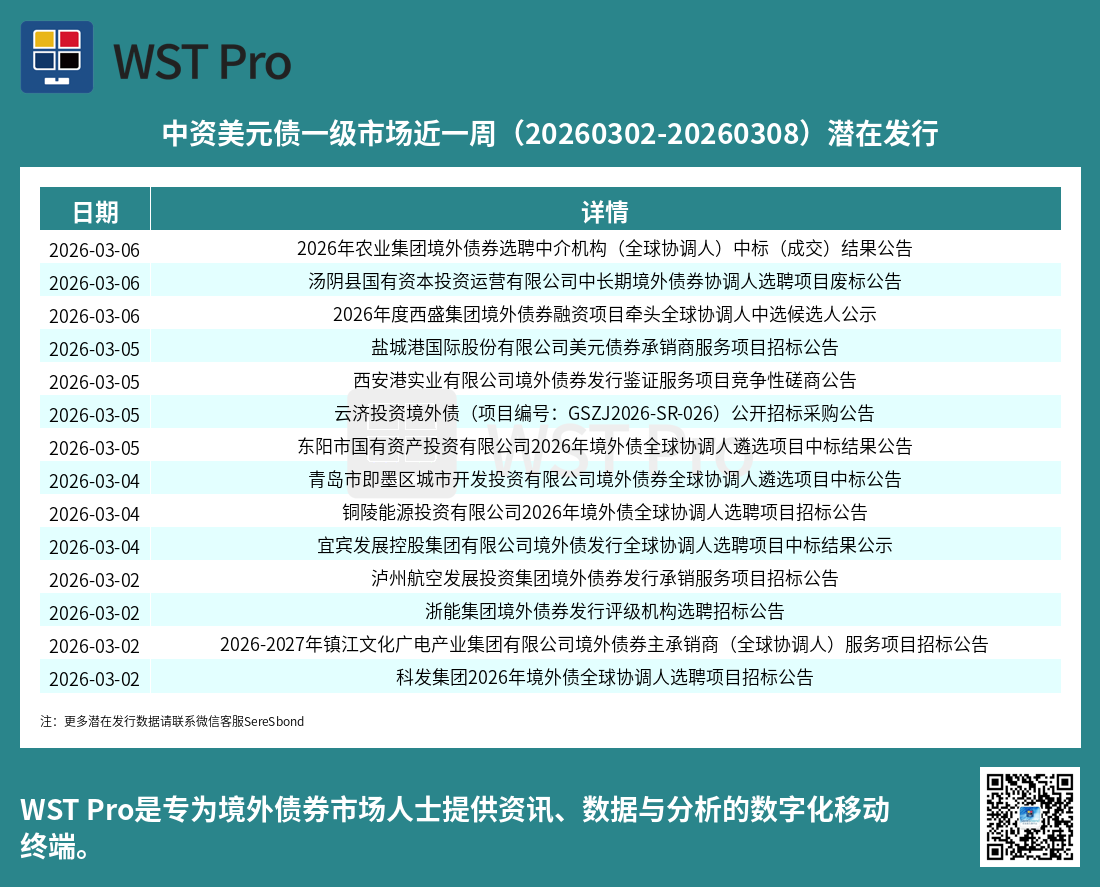 WST Pro

中资美元债一级市场近一周（20260302-20260308）潜在发行

| 日期 | 详情 |
|---|---|
| 2026-03-06 | 2026年农业集团境外债券选聘中介机构（全球协调人）中标（成交）结果公告 |
| 2026-03-06 | 汤阴县国有资本投资运营有限公司中长期境外债券协调人选聘项目废标公告 |
| 2026-03-06 | 2026年度西盛集团境外债券融资项目牵头全球协调人中选候选人公示 |
| 2026-03-05 | 盐城港国际股份有限公司美元债券承销商服务项目招标公告 |
| 2026-03-05 | 西安港实业有限公司境外债券发行鉴证服务项目竞争性磋商公告 |
| 2026-03-05 | 云济投资境外债（项目编号：GSZJ2026-SR-026）公开招标采购公告 |
| 2026-03-05 | 东阳市国有资产投资有限公司2026年境外债全球协调人遴选项目中标结果公告 |
| 2026-03-04 | 青岛市即墨区城市开发投资有限公司境外债券全球协调人遴选项目中标公告 |
| 2026-03-04 | 铜陵能源投资有限公司2026年境外债全球协调人选聘项目招标公告 |
| 2026-03-04 | 宜宾发展控股集团有限公司境外债发行全球协调人选聘项目中标结果公示 |
| 2026-03-02 | 泸州航空发展投资集团境外债券发行承销服务项目招标公告 |
| 2026-03-02 | 浙能集团境外债券发行评级机构选聘招标公告 |
| 2026-03-02 | 2026-2027年镇江文化广电产业集团有限公司境外债券主承销商（全球协调人）服务项目招标公告 |
| 2026-03-02 | 科发集团2026年境外债全球协调人选聘项目招标公告 |

注：更多潜在发行数据请联系微信客服SereSbond

WST Pro是专为境外债券市场人士提供资讯、数据与分析的数字化移动终端。